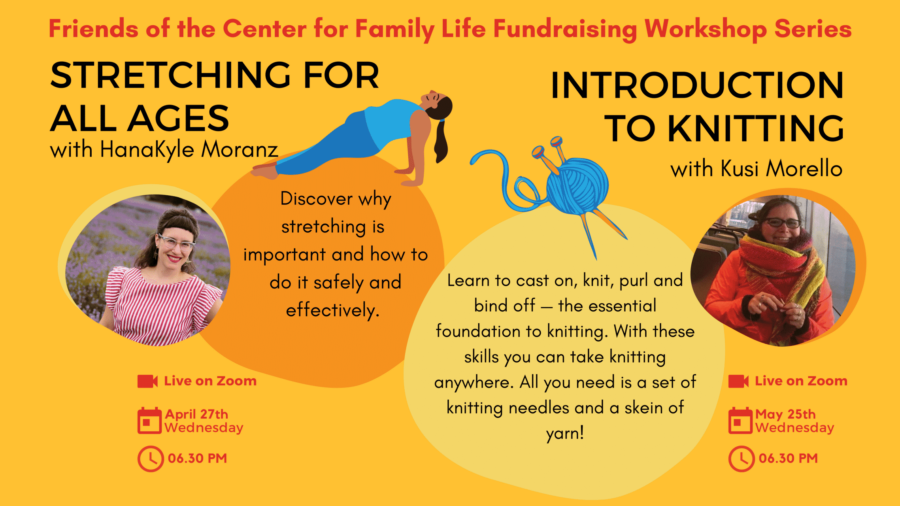 Friends of the Center for Family Life Fundraising Workshop Series

STRETCHING FOR ALL AGES
with HanaKyle Moranz

Discover why stretching is important and how to do it safely and effectively.

Live on Zoom

April 27th
Wednesday

06.30 PM

INTRODUCTION TO KNITTING
with Kusi Morello

Learn to cast on, knit, purl and bind off — the essential foundation to knitting. With these skills you can take knitting anywhere. All you need is a set of knitting needles and a skein of yarn!

Live on Zoom

May 25th
Wednesday

06.30 PM